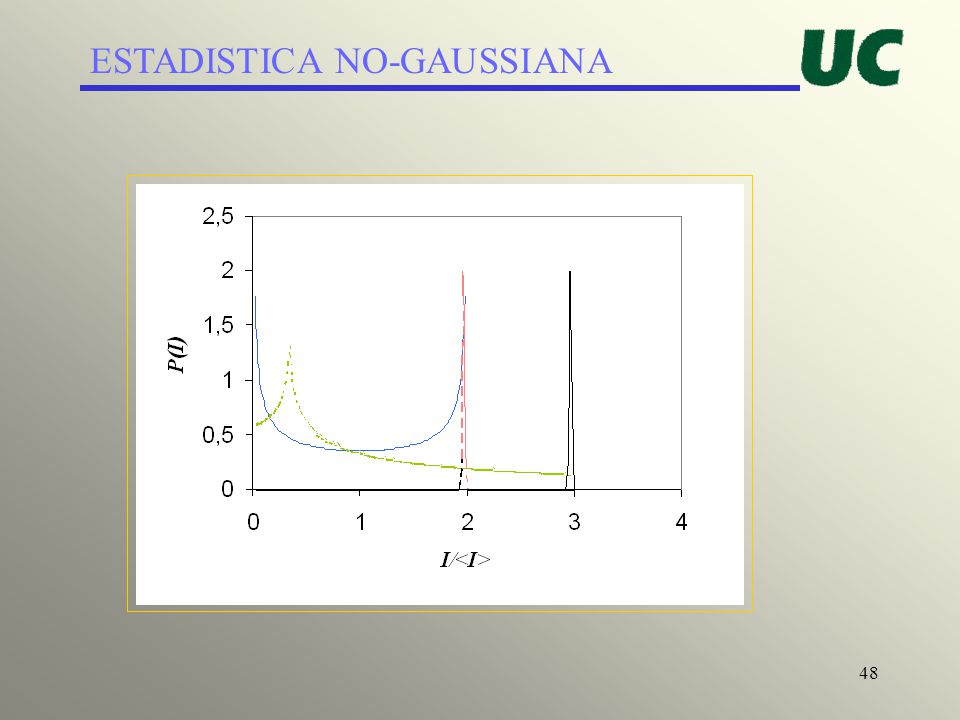 ESTADISTICA NO-GAUSSIANA

UC

2,5
2
1,5
1
0,5
0

P(I)

0
1
2
3
4

I/<I>

48